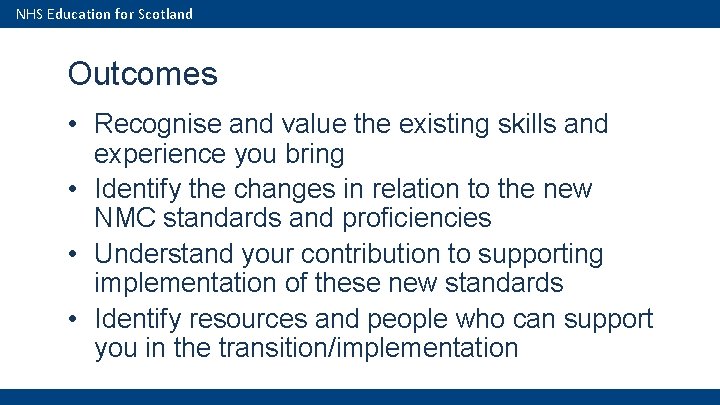 NHS Education for Scotland

Outcomes

• Recognise and value the existing skills and experience you bring
• Identify the changes in relation to the new NMC standards and proficiencies
• Understand your contribution to supporting implementation of these new standards
• Identify resources and people who can support you in the transition/implementation